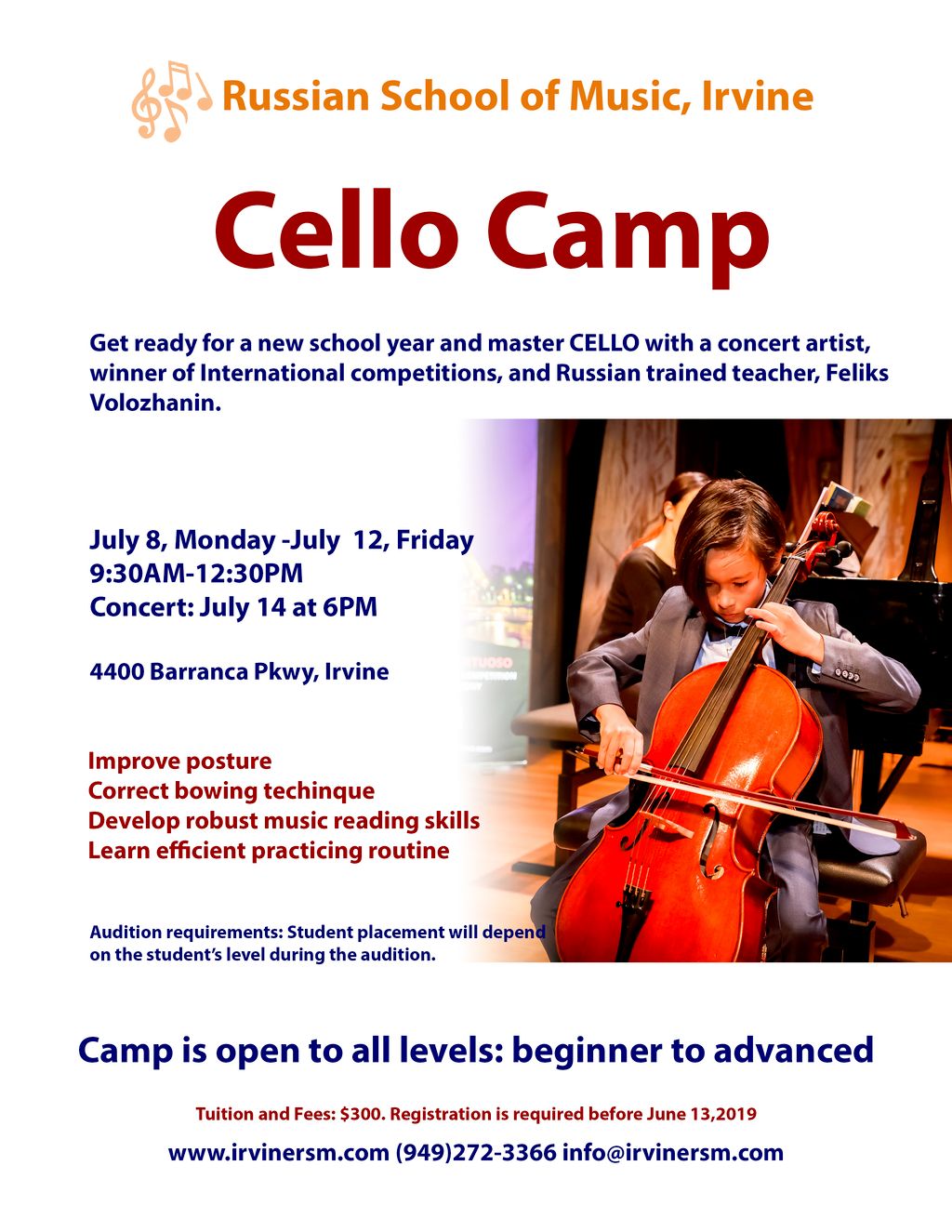 Russian School of Music, Irvine

Cello Camp

Get ready for a new school year and master CELLO with a concert artist, winner of International competitions, and Russian trained teacher, Feliks Volozhanin.

July 8, Monday -July 12, Friday
9:30AM-12:30PM
Concert: July 14 at 6PM

4400 Barranca Pkwy, Irvine

Improve posture
Correct bowing techinque
Develop robust music reading skills
Learn efficient practicing routine

Audition requirements: Student placement will depend on the student's level during the audition.

Camp is open to all levels: beginner to advanced

Tuition and Fees: $300. Registration is required before June 13,2019

www.irvinersm.com (949)272-3366 info@irvinersm.com